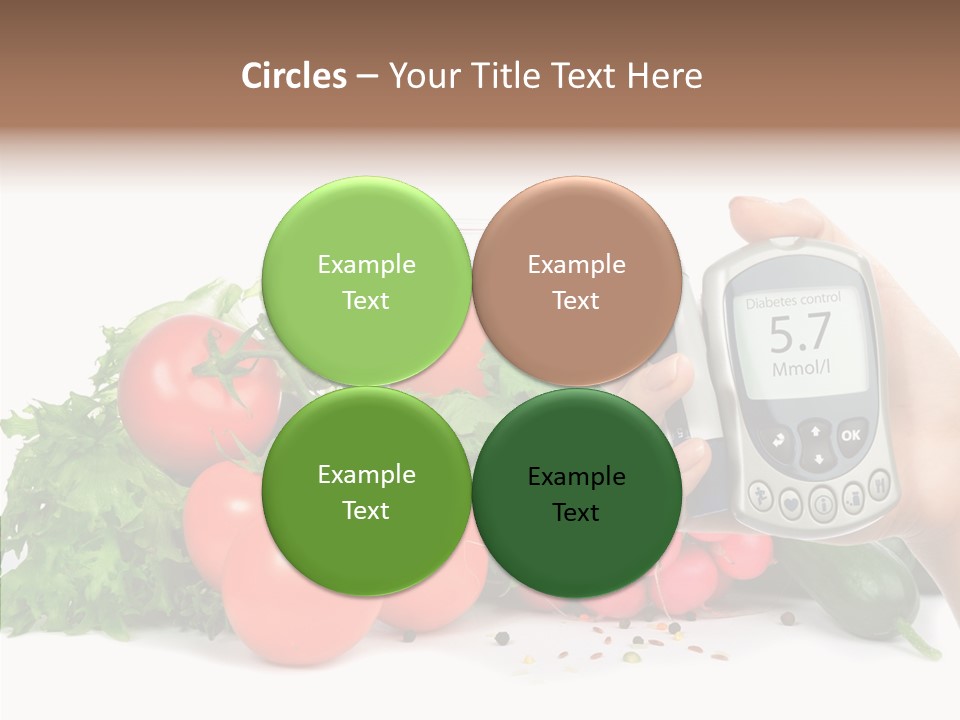 Circles – Your Title Text Here

Example Text

Example Text

Example Text

Example Text

Diabetes control
5.7
Mmol/l
OK